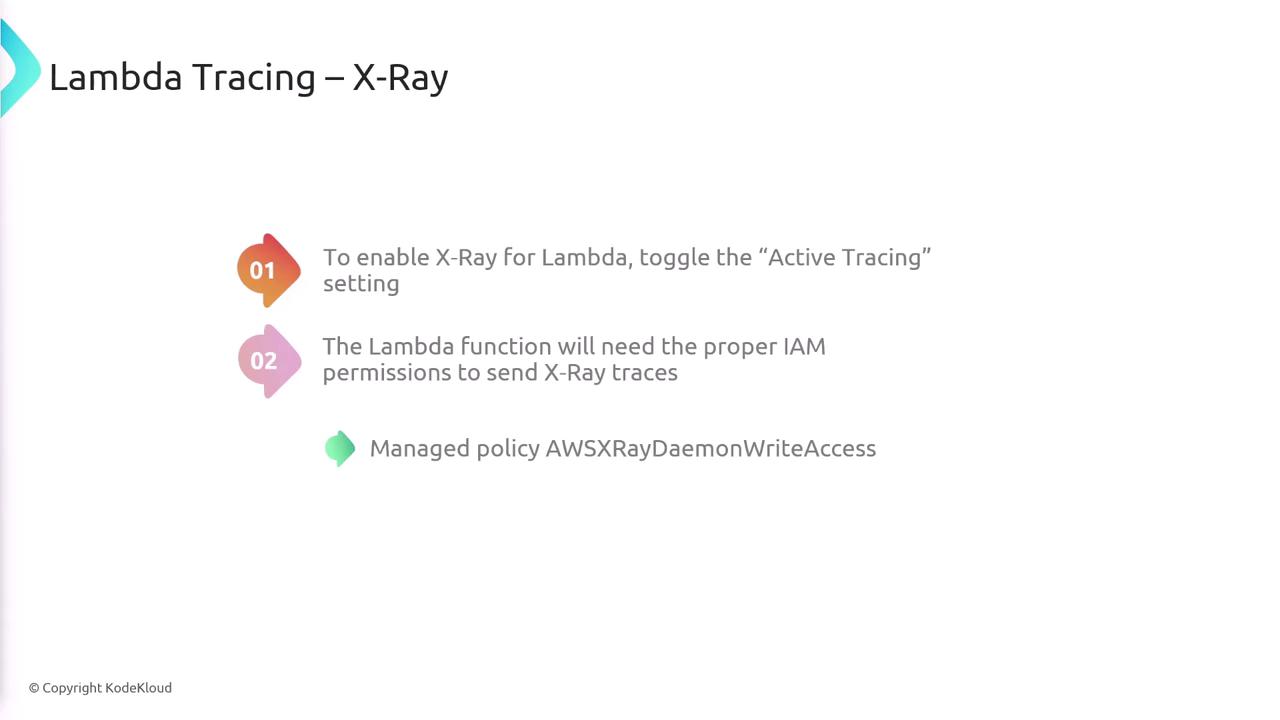 Lambda Tracing – X-Ray

01 To enable X-Ray for Lambda, toggle the “Active Tracing” setting

02 The Lambda function will need the proper IAM permissions to send X-Ray traces

Managed policy AWSXRayDaemonWriteAccess

© Copyright KodeKloud